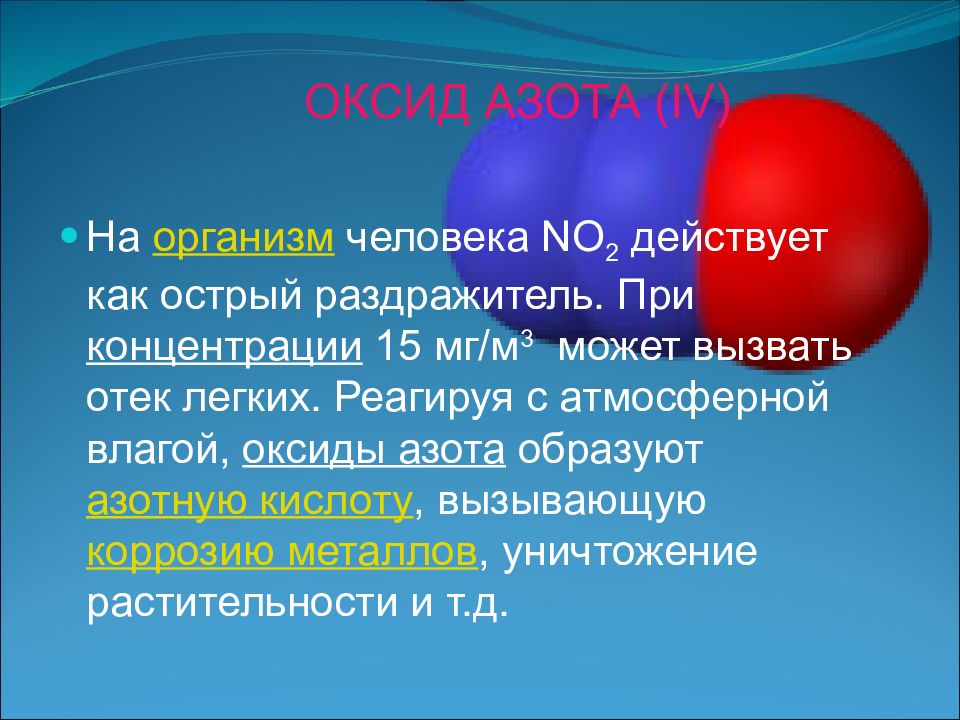 ОКСИД АЗОТА (IV)

На организм человека $NO_2$ действует как острый раздражитель. При концентрации 15 мг/м$^3$ может вызвать отек легких. Реагируя с атмосферной влагой, оксиды азота образуют азотную кислоту, вызывающую коррозию металлов, уничтожение растительности и т.д.